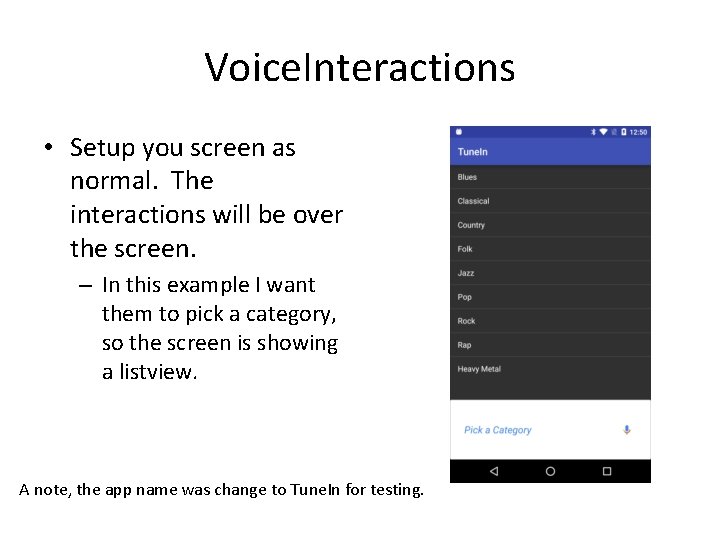 VoiceInteractions

• Setup you screen as normal. The interactions will be over the screen.
- In this example I want them to pick a category, so the screen is showing a listview.

12:50
TuneIn
Blues
Classical
Country
Folk
Jazz
Pop
Rock
Rap
Heavy Metal
Pick a Category

A note, the app name was change to TuneIn for testing.